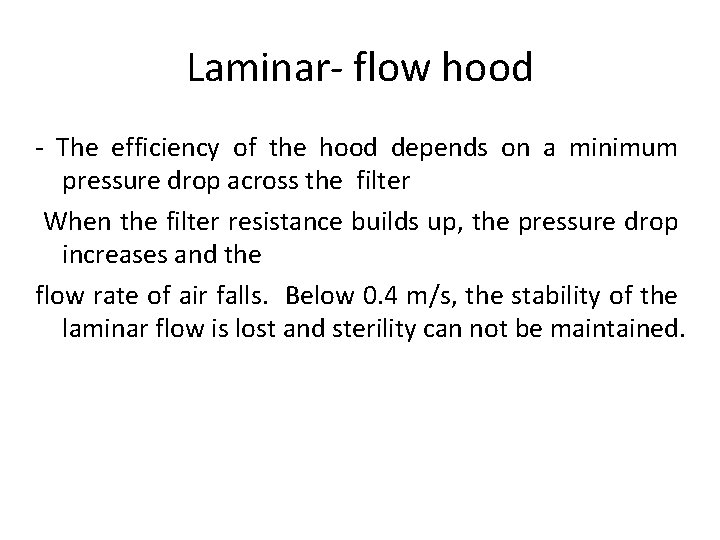 Laminar- flow hood

- The efficiency of the hood depends on a minimum pressure drop across the filter

When the filter resistance builds up, the pressure drop increases and the

flow rate of air falls. Below 0.4 m/s, the stability of the laminar flow is lost and sterility can not be maintained.